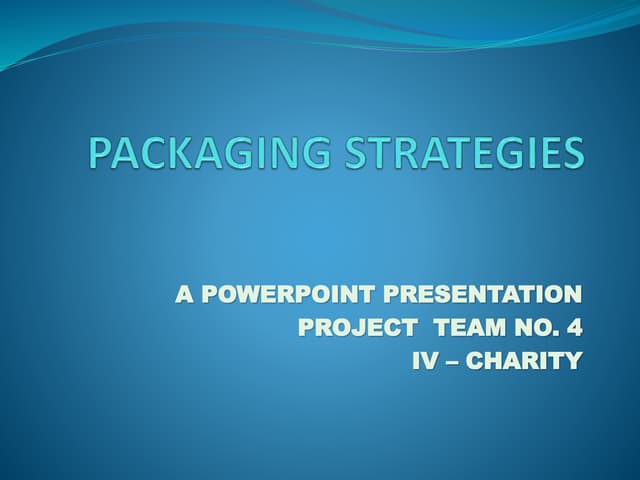 PACKAGING STRATEGIES

A POWERPOINT PRESENTATION
PROJECT TEAM NO. 4
IV – CHARITY